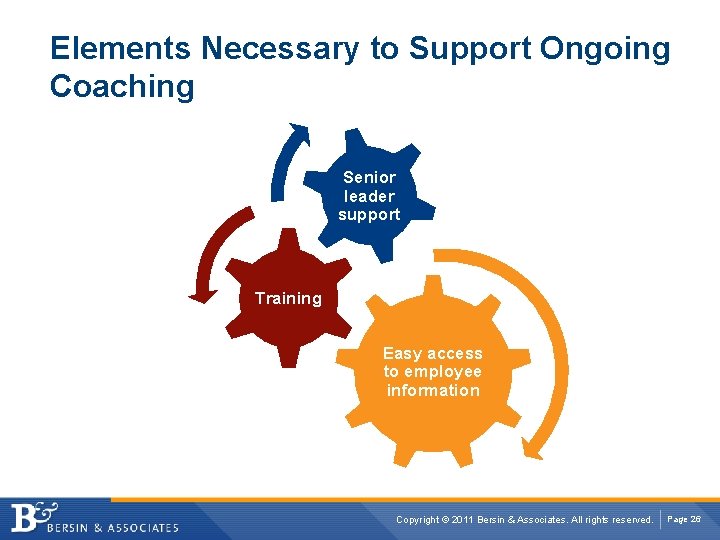 Elements Necessary to Support Ongoing Coaching

Senior leader support

Training

Easy access to employee information

B&
BERSIN & ASSOCIATES

Copyright © 2011 Bersin & Associates. All rights reserved.

Page 26